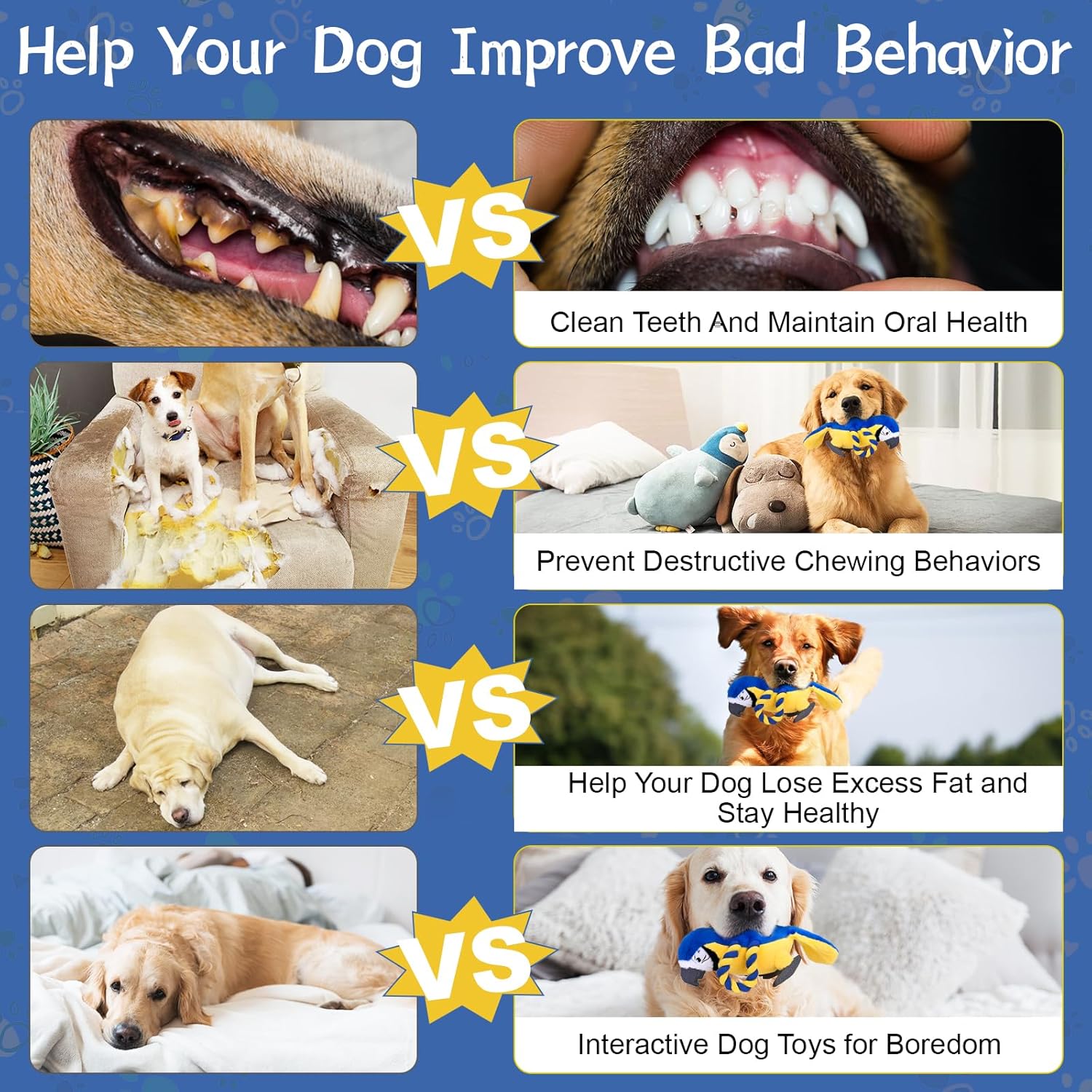 Help Your Dog Improve Bad Behavior

VS

Clean Teeth And Maintain Oral Health

VS

Prevent Destructive Chewing Behaviors

VS

Help Your Dog Lose Excess Fat and Stay Healthy

VS

Interactive Dog Toys for Boredom